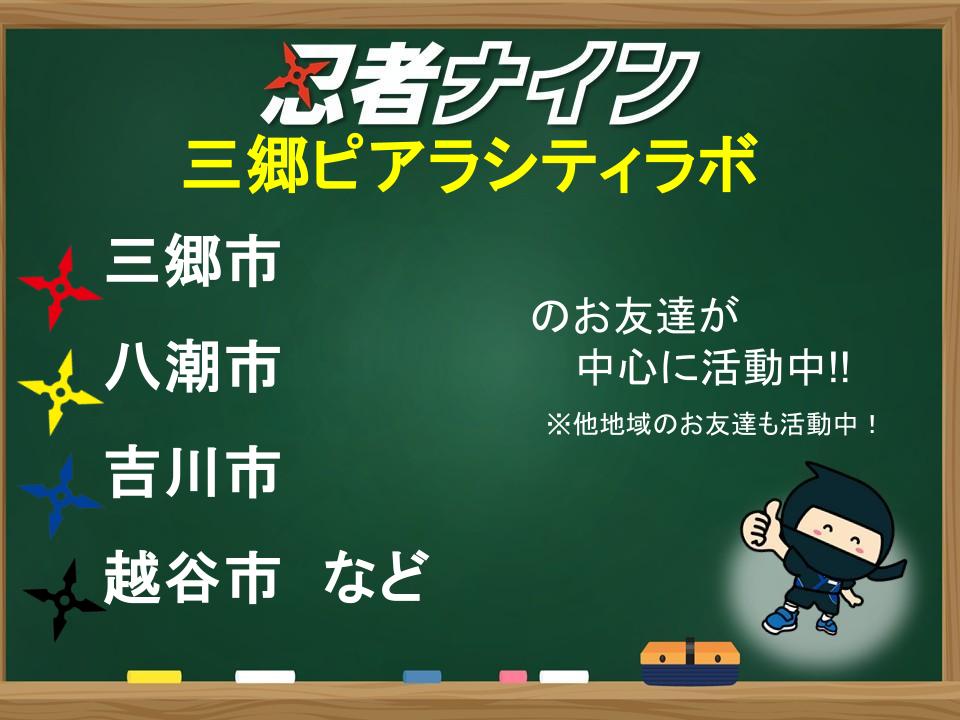 忍者ナイン
三郷ピアラシティラボ

三郷市

八潮市

吉川市

越谷市　など

のお友達が
中心に活動中!!

※他地域のお友達も活動中！